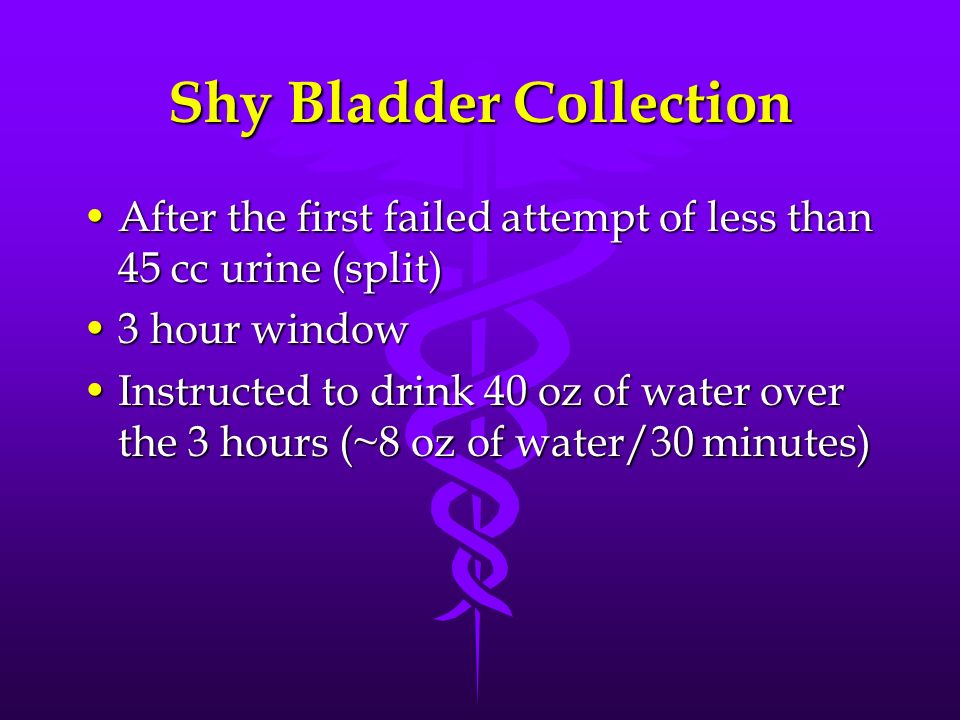 Shy Bladder Collection

• After the first failed attempt of less than 45 cc urine (split)
• 3 hour window
• Instructed to drink 40 oz of water over the 3 hours (~8 oz of water/30 minutes)